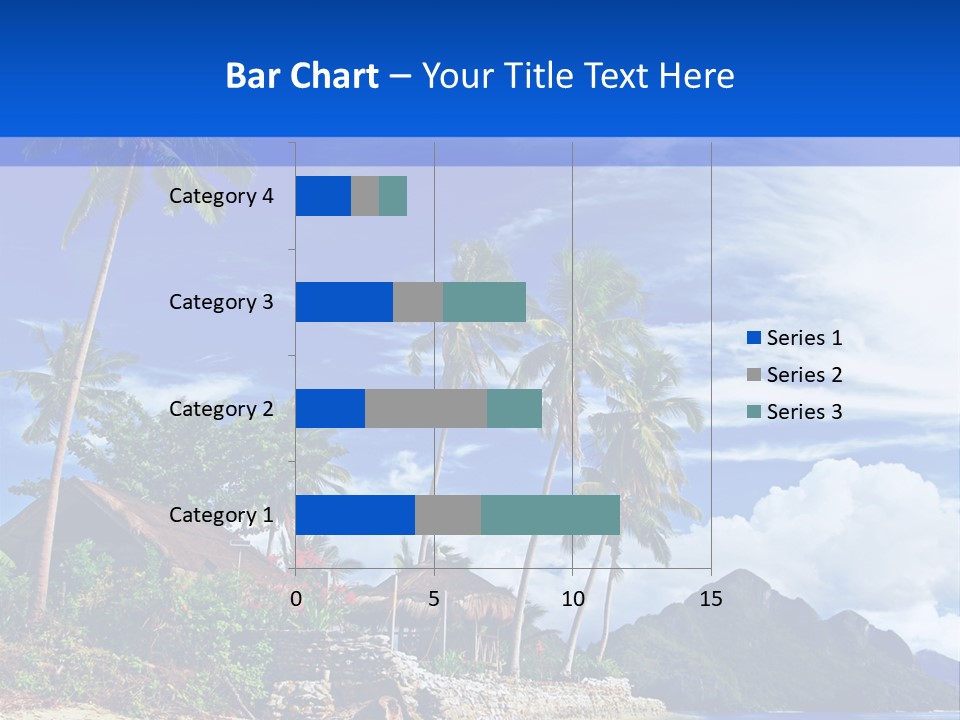 Bar Chart – Your Title Text Here

Category 4
Category 3
Category 2
Category 1

0
5
10
15

Series 1
Series 2
Series 3